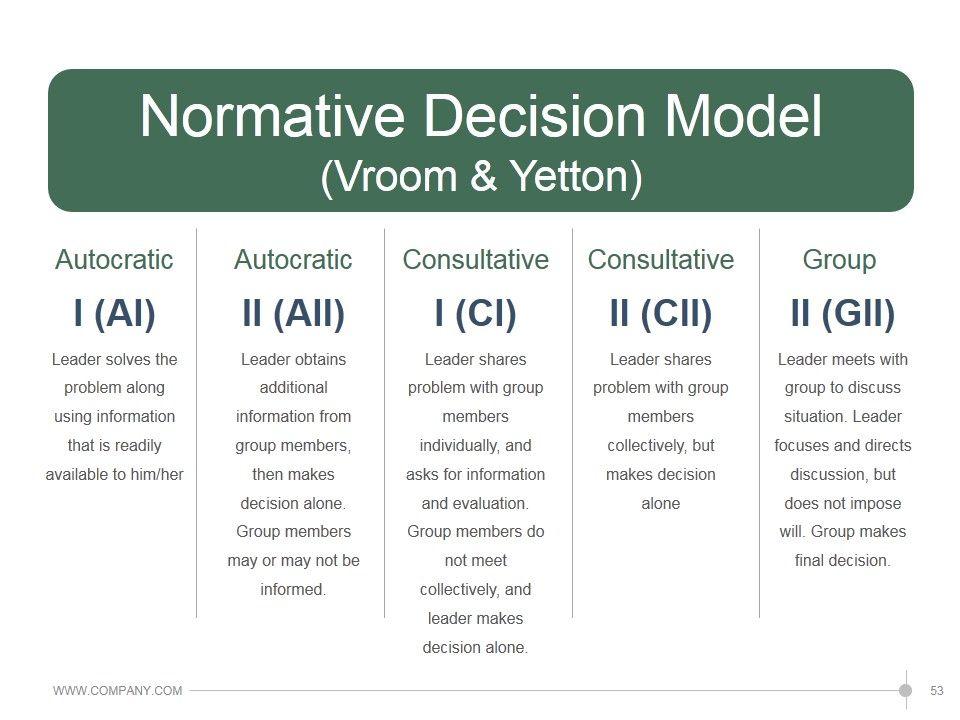 Normative Decision Model
(Vroom & Yetton)

Autocratic
I (AI)
Leader solves the problem along using information that is readily available to him/her

Autocratic
II (AII)
Leader obtains additional information from group members, then makes decision alone. Group members may or may not be informed.

Consultative
I (CI)
Leader shares problem with group members individually, and asks for information and evaluation. Group members do not meet collectively, and leader makes decision alone.

Consultative
II (CII)
Leader shares problem with group members collectively, but makes decision alone

Group
II (GII)
Leader meets with group to discuss situation. Leader focuses and directs discussion, but does not impose will. Group makes final decision.

WWW.COMPANY.COM
53